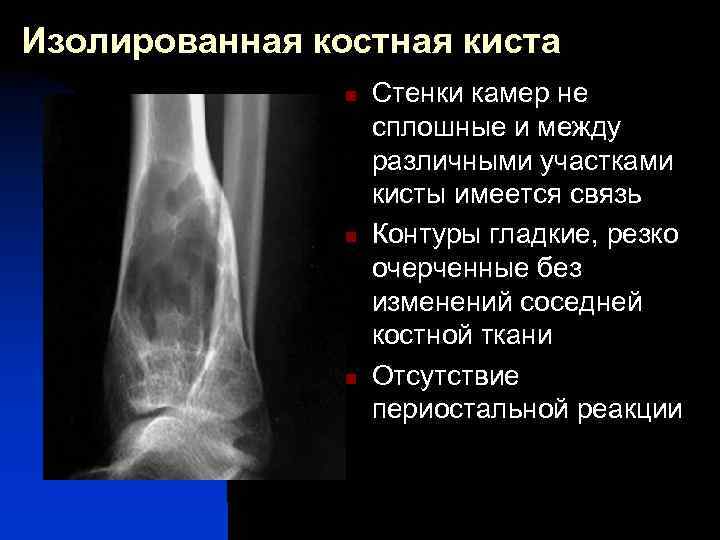 Изолированная костная киста

- Стенки камер не сплошные и между различными участками кисты имеется связь
- Контуры гладкие, резко очерченные без изменений соседней костной ткани
- Отсутствие периостальной реакции